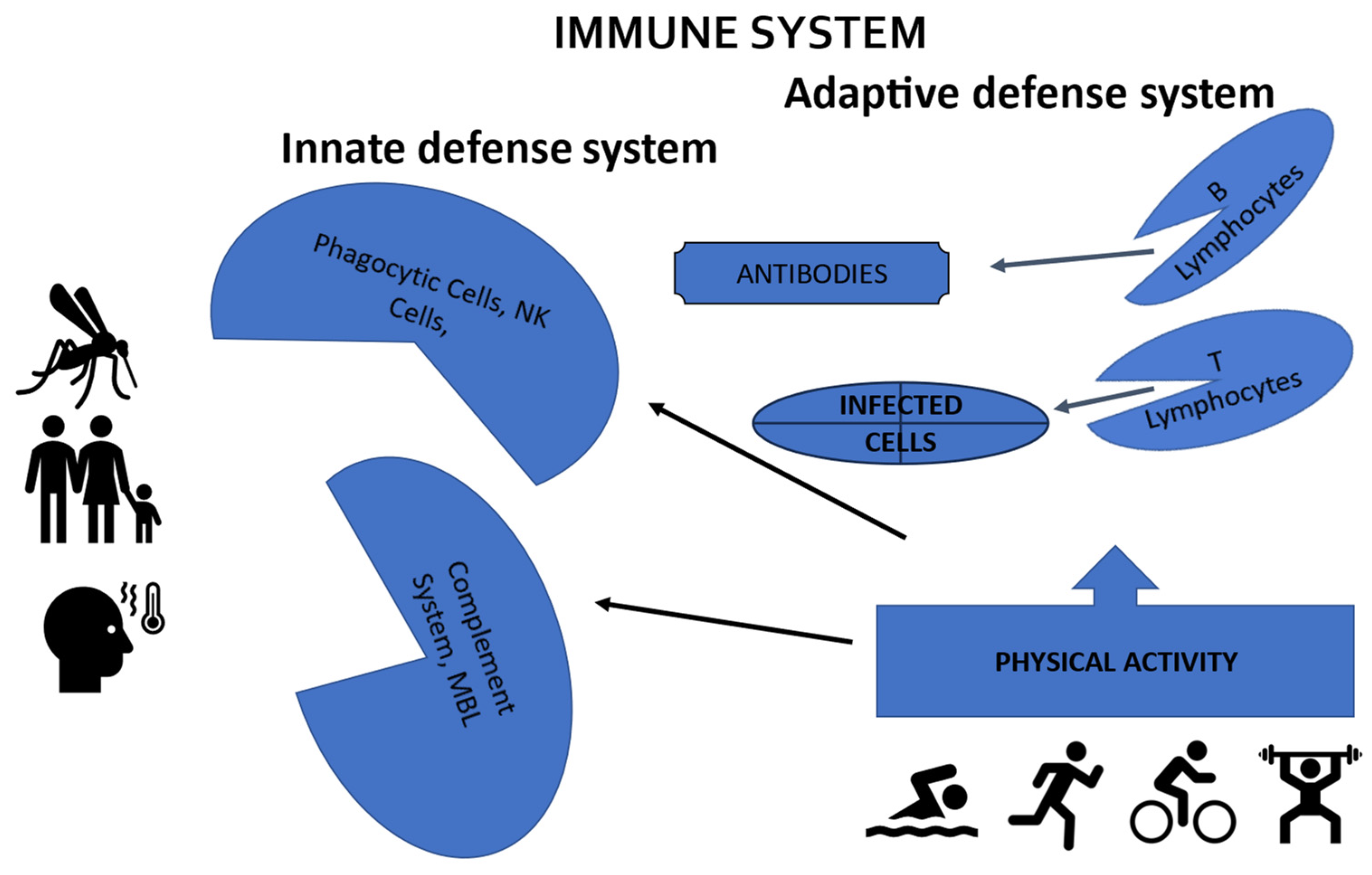 IMMUNE SYSTEM

Adaptive defense system

Innate defense system

Phagocytic Cells, NK Cells,

ANTIBODIES

B Lymphocytes

INFECTED CELLS

T Lymphocytes

Complement System, MBL

PHYSICAL ACTIVITY